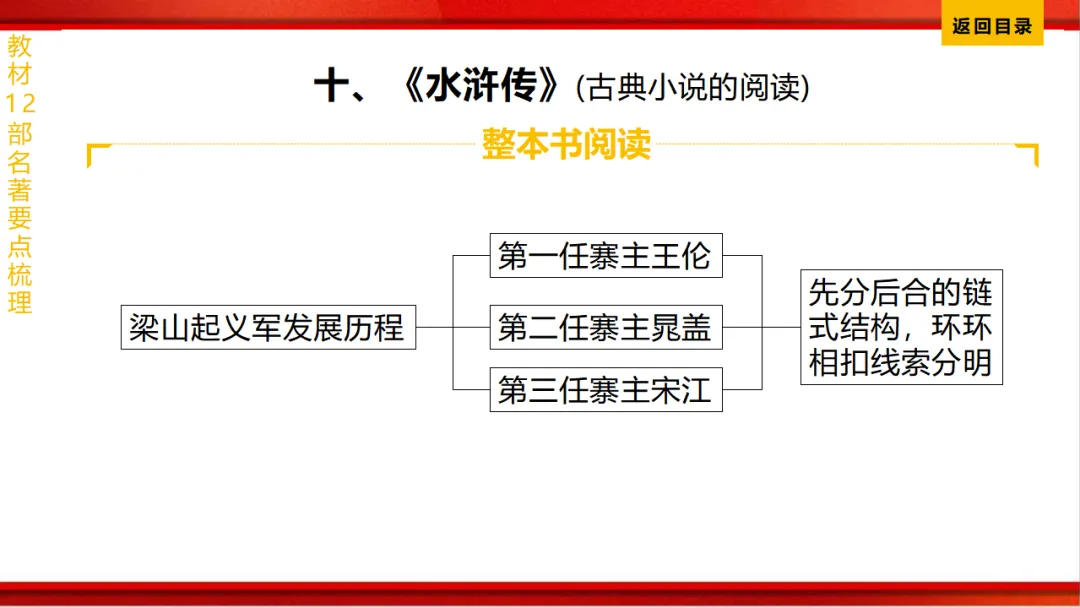 返回目录

教材12部名著要点梳理

十、《水浒传》(古典小说的阅读)

整本书阅读

梁山起义军发展历程

第一任寨主王伦

第二任寨主晁盖

第三任寨主宋江

先分后合的链式结构，环环相扣线索分明